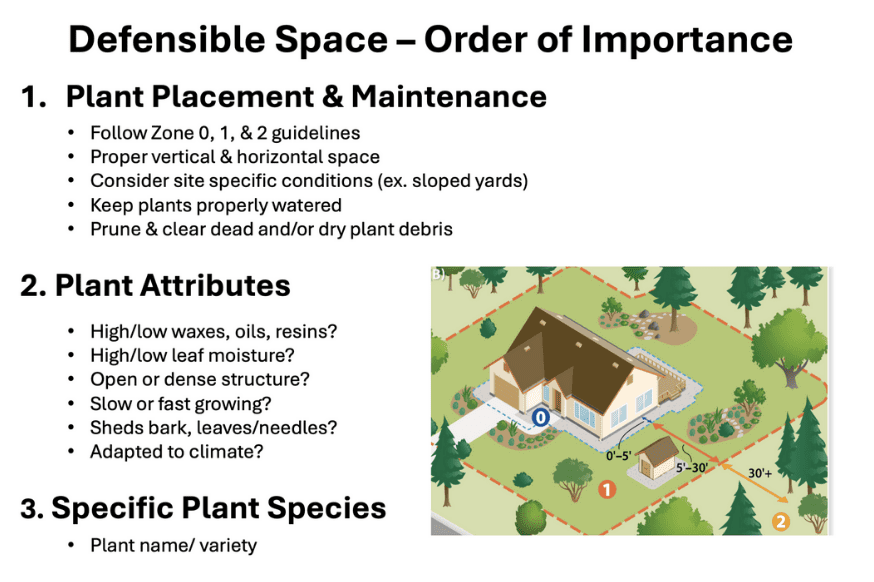 Defensible Space – Order of Importance

1. Plant Placement & Maintenance

• Follow Zone 0, 1, & 2 guidelines
• Proper vertical & horizontal space
• Consider site specific conditions (ex. sloped yards)
• Keep plants properly watered
• Prune & clear dead and/or dry plant debris

2. Plant Attributes

• High/low waxes, oils, resins?
• High/low leaf moisture?
• Open or dense structure?
• Slow or fast growing?
• Sheds bark, leaves/needles?
• Adapted to climate?

3. Specific Plant Species

• Plant name/ variety

B)

0

0'–5'

5'–30'

30'+

1

2